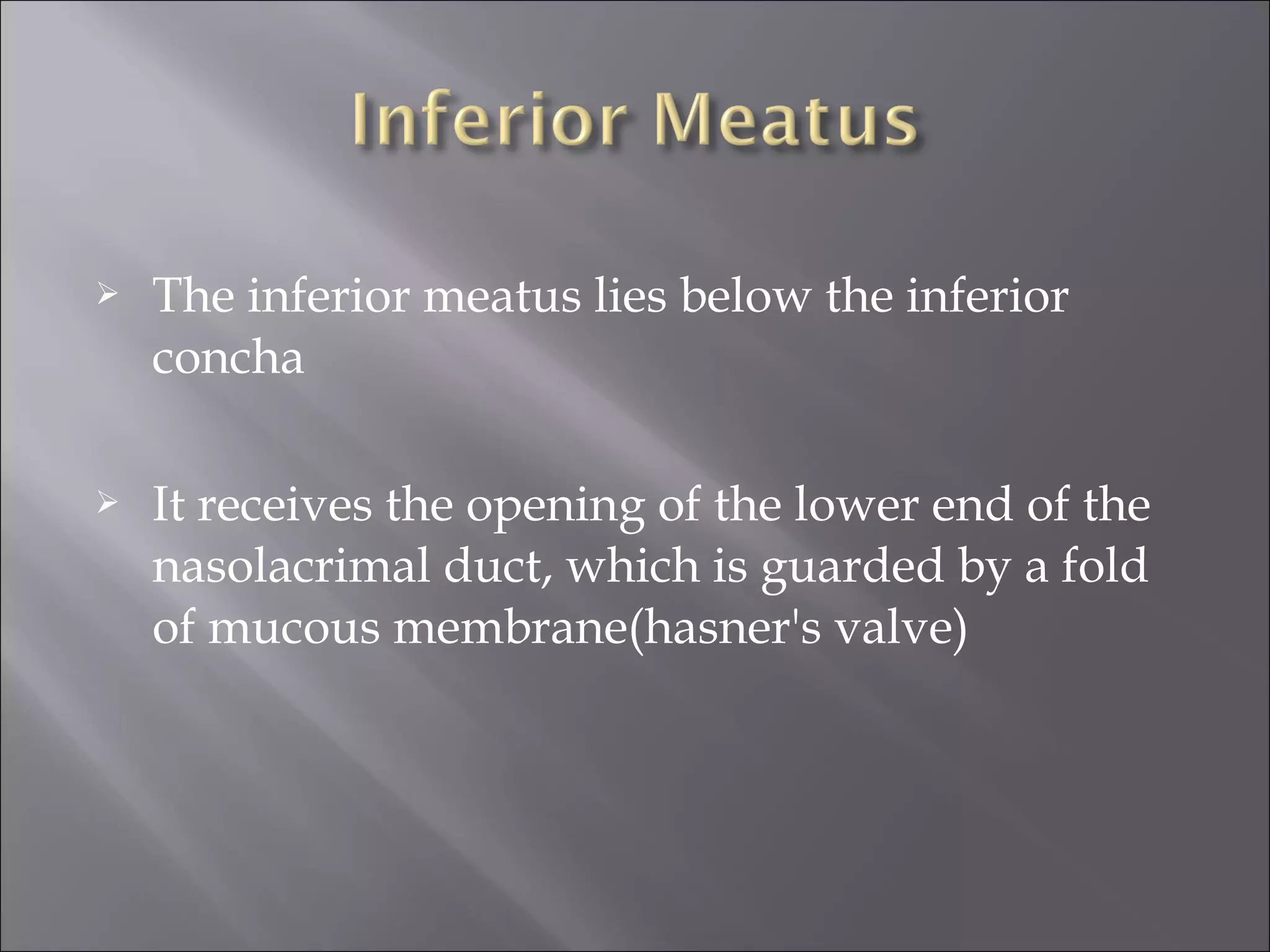 Inferior Meatus

➢ The inferior meatus lies below the inferior concha

➢ It receives the opening of the lower end of the nasolacrimal duct, which is guarded by a fold of mucous membrane(hasner's valve)